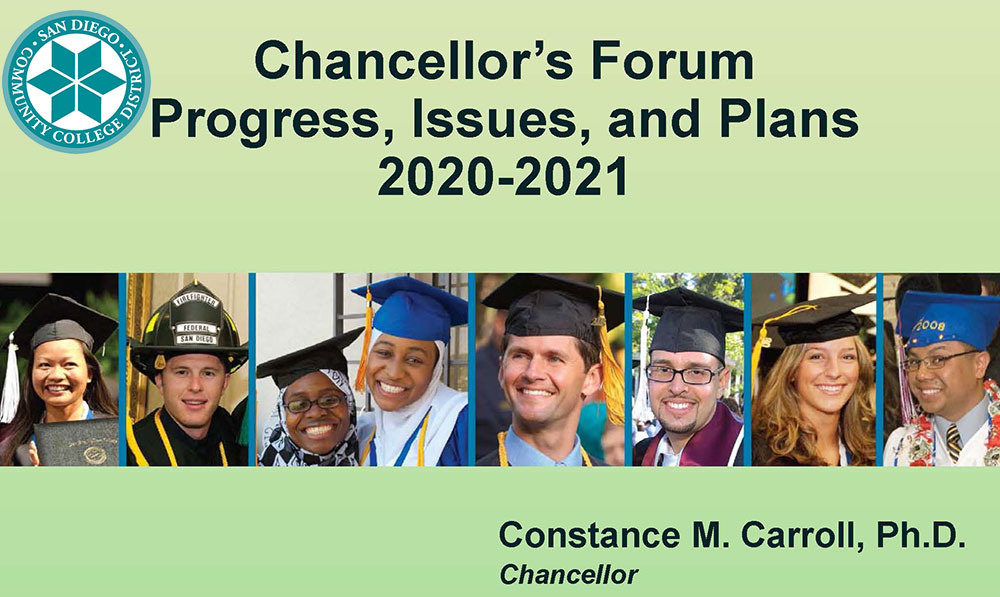 SAN DIEGO COMMUNITY COLLEGE DISTRICT

Chancellor's Forum
Progress, Issues, and Plans
2020-2021

FIREFIGHTER
FEDERAL
SAN DIEGO

2008

Constance M. Carroll, Ph.D.
Chancellor